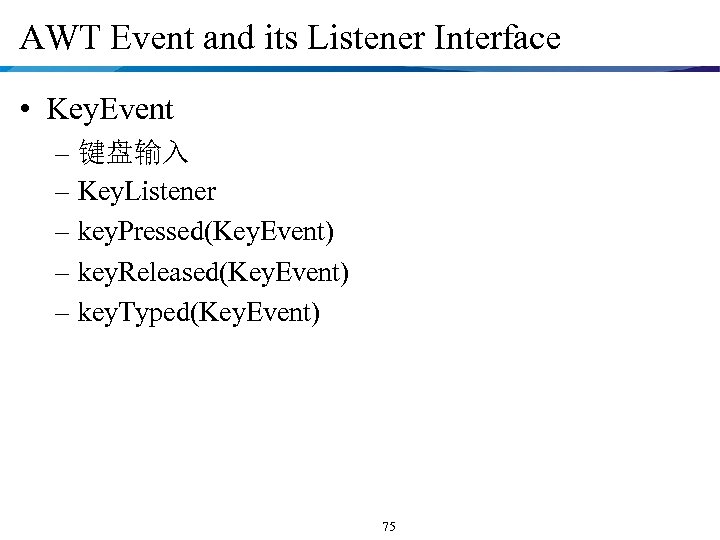 AWT Event and its Listener Interface

• KeyEvent
– 键盘输入
– KeyListener
– keyPressed(KeyEvent)
– keyReleased(KeyEvent)
– keyTyped(KeyEvent)

75